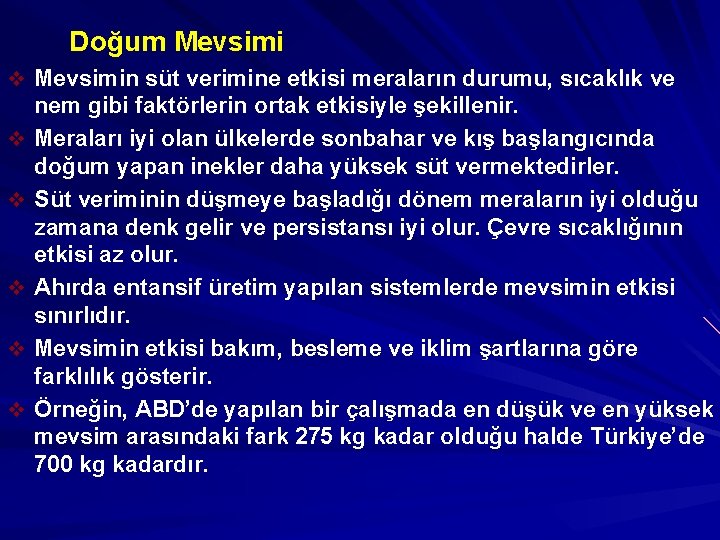 Doğum Mevsimi

❖ Mevsimin süt verimine etkisi meraların durumu, sıcaklık ve nem gibi faktörlerin ortak etkisiyle şekillenir.

❖ Meraları iyi olan ülkelerde sonbahar ve kış başlangıcında doğum yapan inekler daha yüksek süt vermektedirler.

❖ Süt veriminin düşmeye başladığı dönem meraların iyi olduğu zamana denk gelir ve persistansı iyi olur. Çevre sıcaklığının etkisi az olur.

❖ Ahırda entansif üretim yapılan sistemlerde mevsimin etkisi sınırlıdır.

❖ Mevsimin etkisi bakım, besleme ve iklim şartlarına göre farklılık gösterir.

❖ Örneğin, ABD'de yapılan bir çalışmada en düşük ve en yüksek mevsim arasındaki fark 275 kg kadar olduğu halde Türkiye'de 700 kg kadardır.